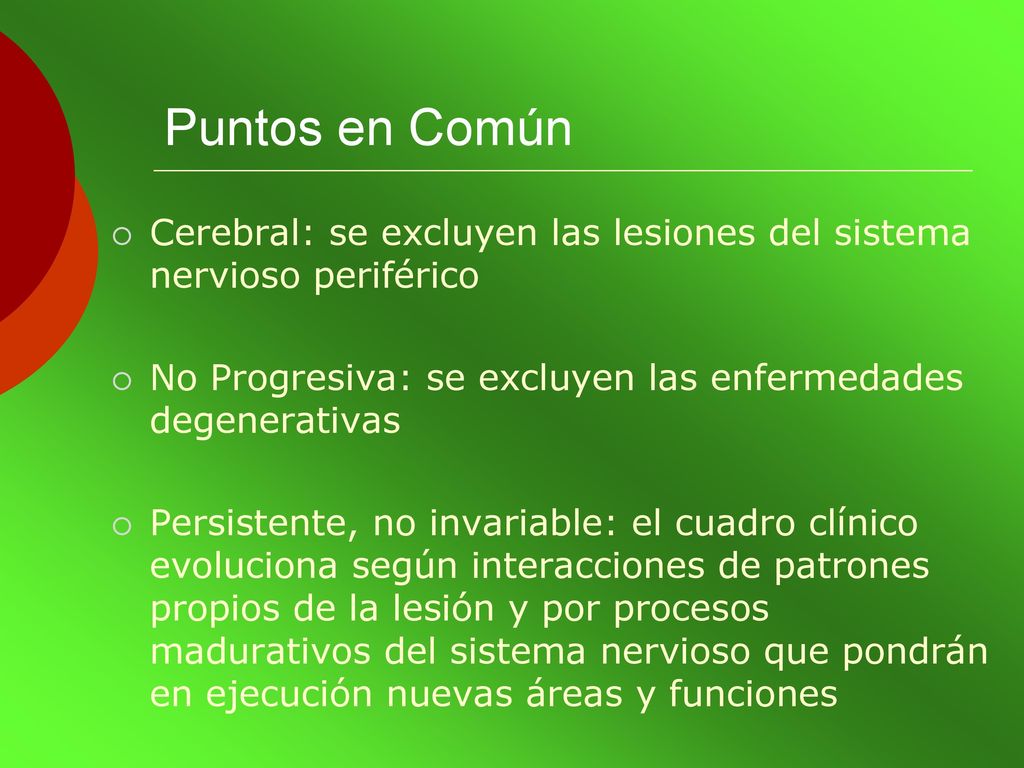 Puntos en Común

Cerebral: se excluyen las lesiones del sistema nervioso periférico

No Progresiva: se excluyen las enfermedades degenerativas

Persistente, no invariable: el cuadro clínico evoluciona según interacciones de patrones propios de la lesión y por procesos madurativos del sistema nervioso que pondrán en ejecución nuevas áreas y funciones